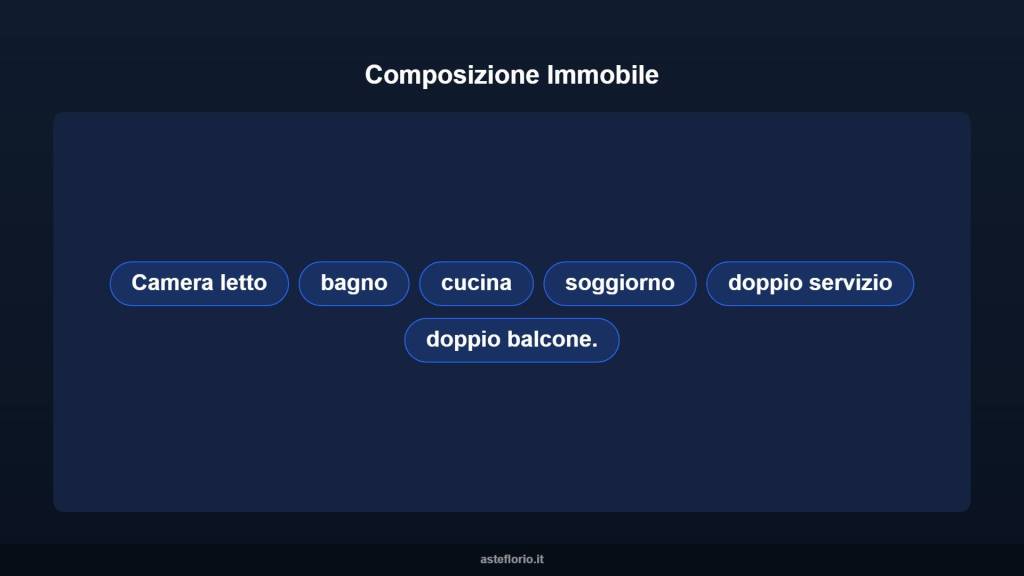 Composizione Immobile

Camera letto

bagno

cucina

soggiorno

doppio servizio

doppio balcone.

asteflorio.it